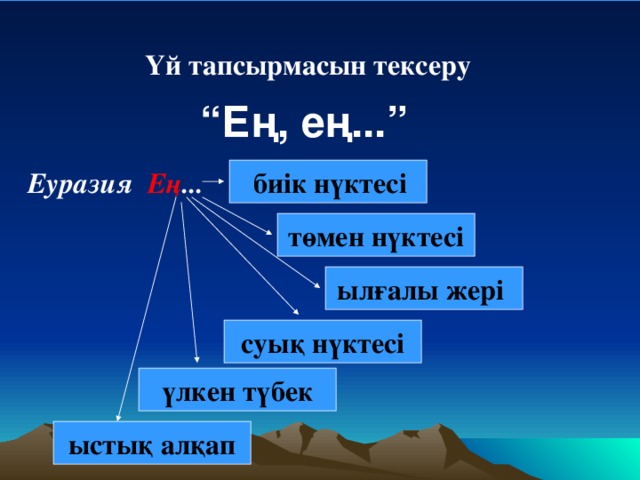 Үй тапсырмасын тексеру

“Ең, ең...”

Еуразия Ең...

биік нүктесі

төмен нүктесі

ылғалы жері

суық нүктесі

үлкен түбек

ыстық алқап